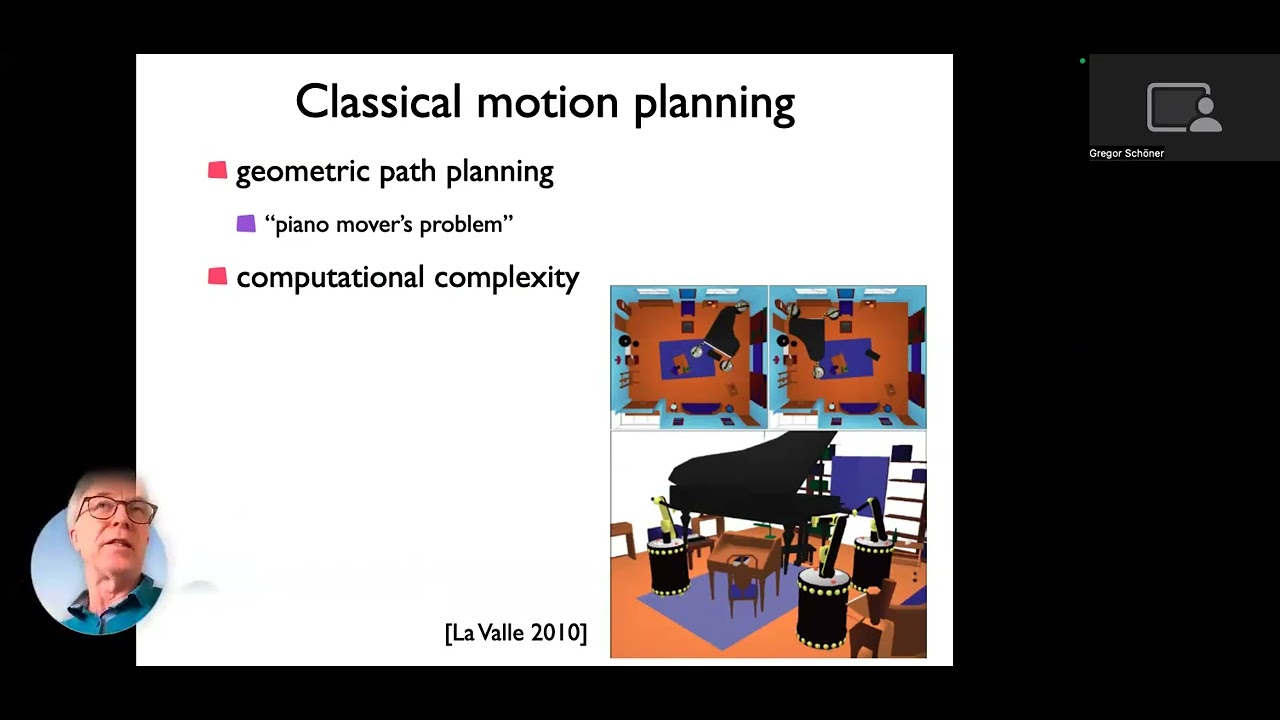 Classical motion planning

geometric path planning

"piano mover's problem"

computational complexity

[La Valle 2010]

Gregor Schöner